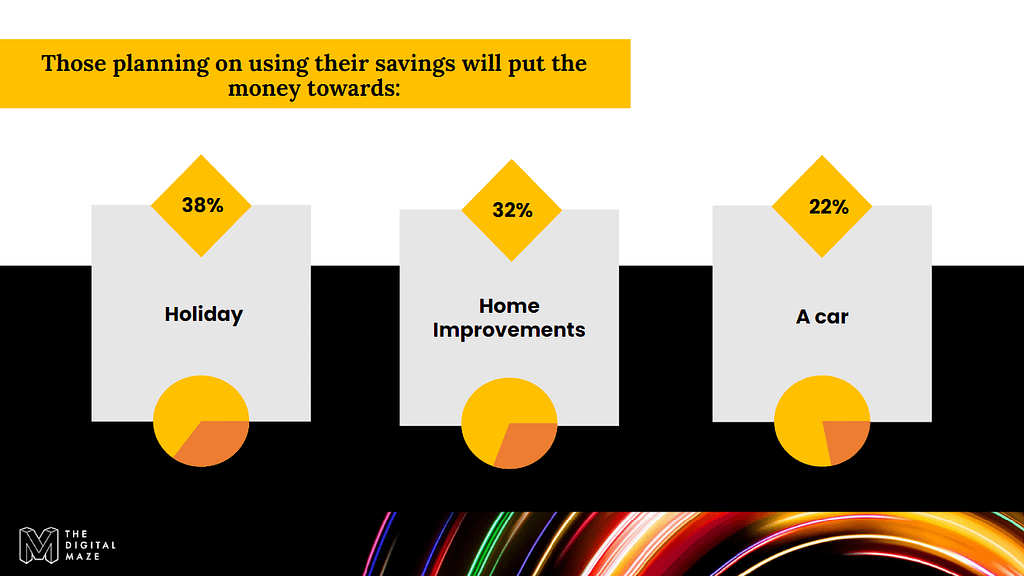 Those planning on using their savings will put the money towards:

38%

Holiday

32%

Home Improvements

22%

A car

THE DIGITAL MAZE